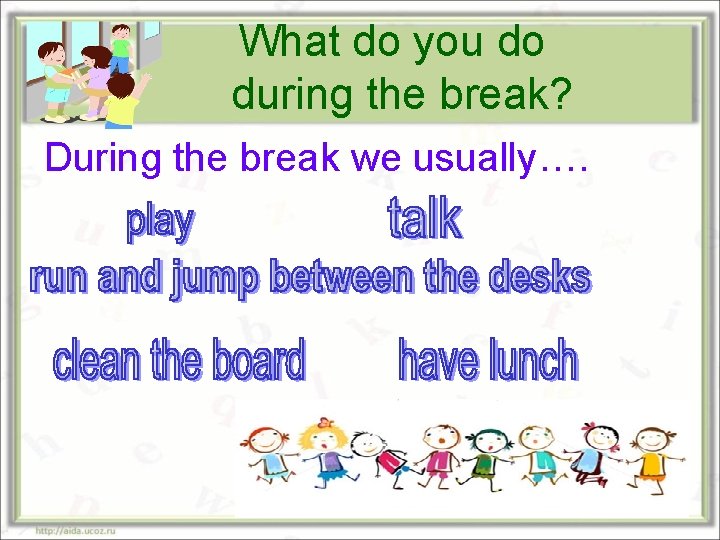 What do you do during the break?

During the break we usually….

play

talk

run and jump between the desks

clean the board

have lunch

http://aida.ucoz.ru